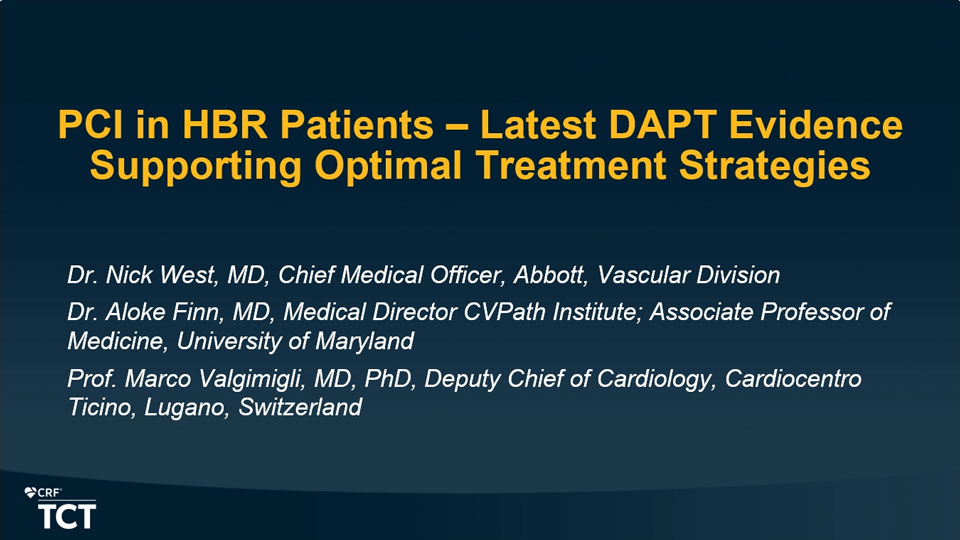 PCI in HBR Patients – Latest DAPT Evidence Supporting Optimal Treatment Strategies

Dr. Nick West, MD, Chief Medical Officer, Abbott, Vascular Division

Dr. Aloke Finn, MD, Medical Director CVPath Institute; Associate Professor of Medicine, University of Maryland

Prof. Marco Valgimigli, MD, PhD, Deputy Chief of Cardiology, Cardiocentro Ticino, Lugano, Switzerland

CRF

TCT